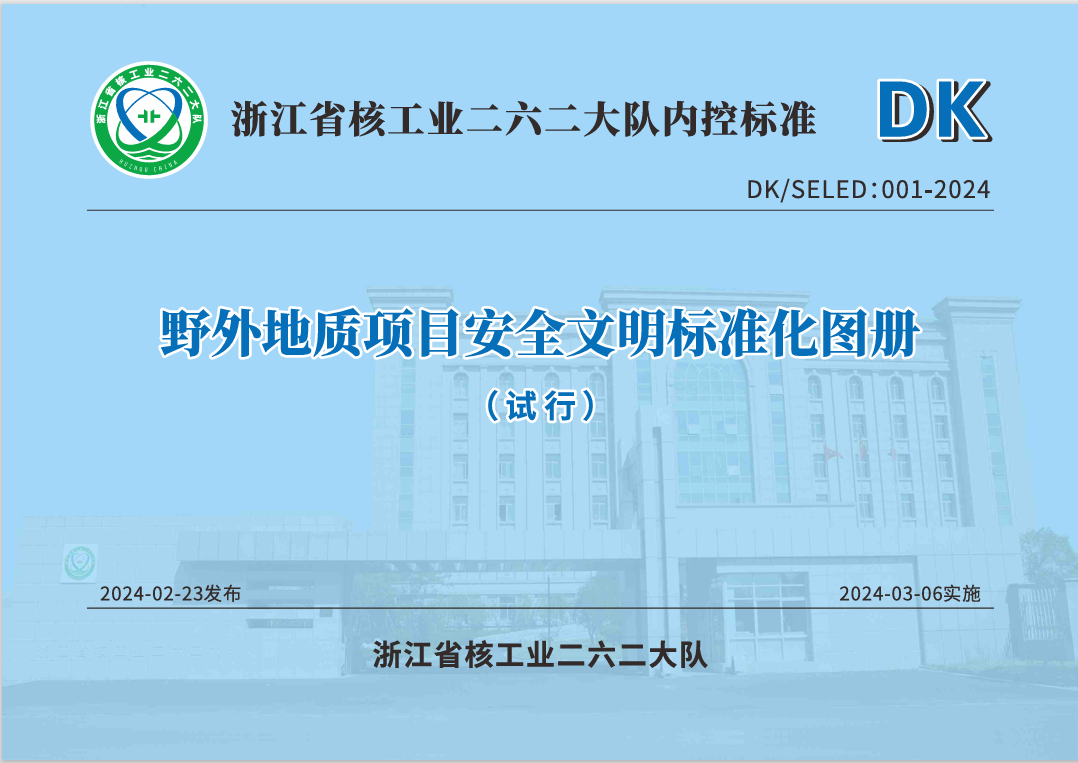 浙江省核工业二六二大队

HUZHOU CHINA

浙江省核工业二六二大队内控标准

DK

DK/SELED:001-2024

野外地质项目安全文明标准化图册

（试行）

2024-02-23发布

2024-03-06实施

浙江省核工业二六二大队